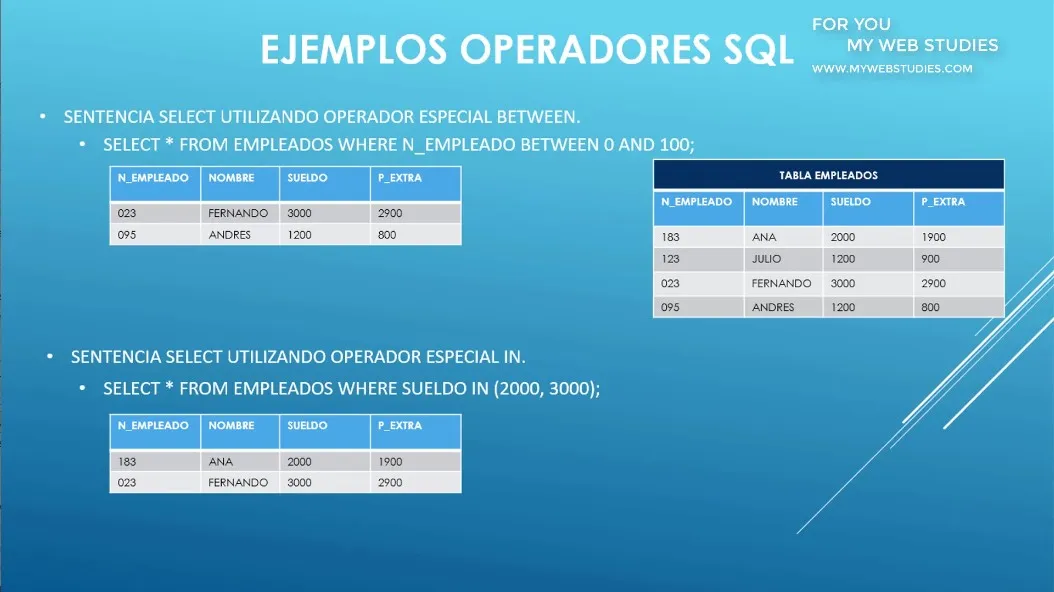 EJEMPLOS OPERADORES SQL

FOR YOU
MY WEB STUDIES
WWW.MYWEBSTUDIES.COM

• SENTENCIA SELECT UTILIZANDO OPERADOR ESPECIAL BETWEEN.
  • SELECT * FROM EMPLEADOS WHERE N_EMPLEADO BETWEEN 0 AND 100;

| N_EMPLEADO | NOMBRE | SUELDO | P_EXTRA |
|---|---|---|---|
| 023 | FERNANDO | 3000 | 2900 |
| 095 | ANDRES | 1200 | 800 |

TABLA EMPLEADOS

| N_EMPLEADO | NOMBRE | SUELDO | P_EXTRA |
|---|---|---|---|
| 183 | ANA | 2000 | 1900 |
| 123 | JULIO | 1200 | 900 |
| 023 | FERNANDO | 3000 | 2900 |
| 095 | ANDRES | 1200 | 800 |

• SENTENCIA SELECT UTILIZANDO OPERADOR ESPECIAL IN.
  • SELECT * FROM EMPLEADOS WHERE SUELDO IN (2000, 3000);

| N_EMPLEADO | NOMBRE | SUELDO | P_EXTRA |
|---|---|---|---|
| 183 | ANA | 2000 | 1900 |
| 023 | FERNANDO | 3000 | 2900 |